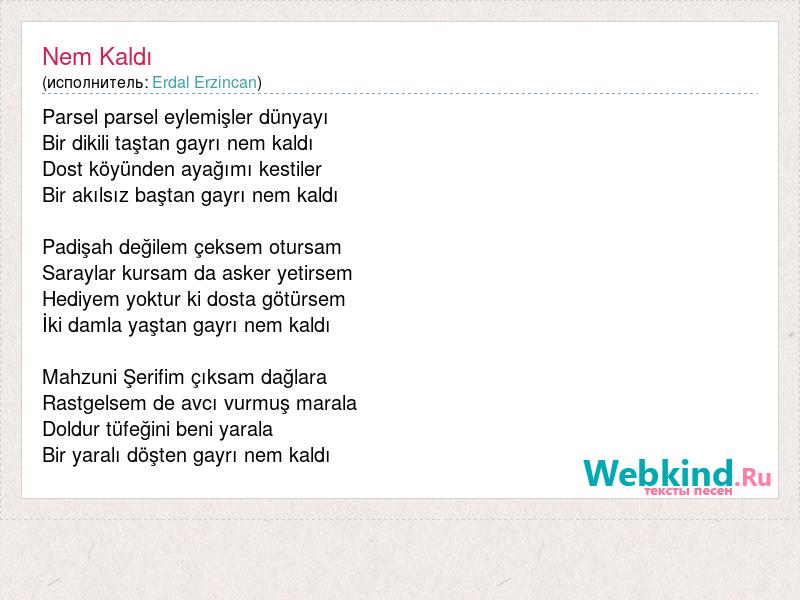 Nem Kaldı
(исполнитель: Erdal Erzincan)

Parsel parsel eylemişler dünyayı
Bir dikili taştan gayrı nem kaldı
Dost köyünden ayağımı kestiler
Bir akılsız baştan gayrı nem kaldı

Padişah değilem çeksem otursam
Saraylar kursam da asker yetirsem
Hediyem yoktur ki dosta götürsem
İki damla yaştan gayrı nem kaldı

Mahzuni Şerifim çıksam dağlara
Rastgelsem de avcı vurmuş marala
Doldur tüfeğini beni yarala
Bir yaralı döşten gayrı nem kaldı

Webkind.Ru
тексты песен